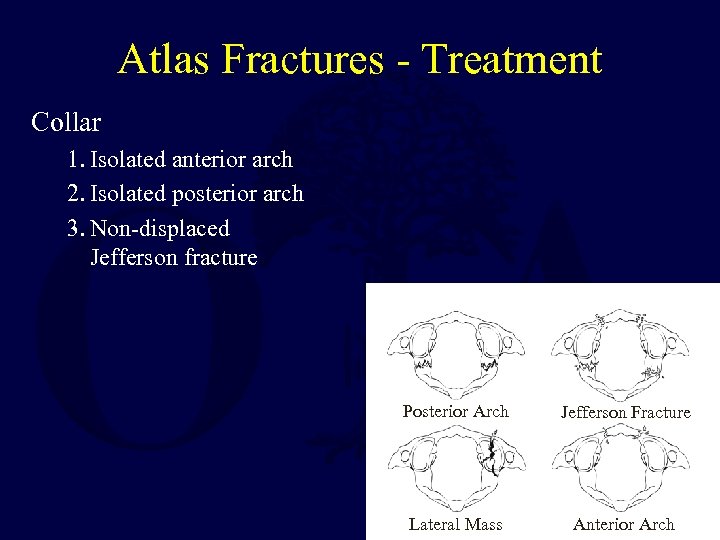 Atlas Fractures - Treatment

Collar

1. Isolated anterior arch
2. Isolated posterior arch
3. Non-displaced Jefferson fracture

Posterior Arch
Jefferson Fracture
Lateral Mass
Anterior Arch